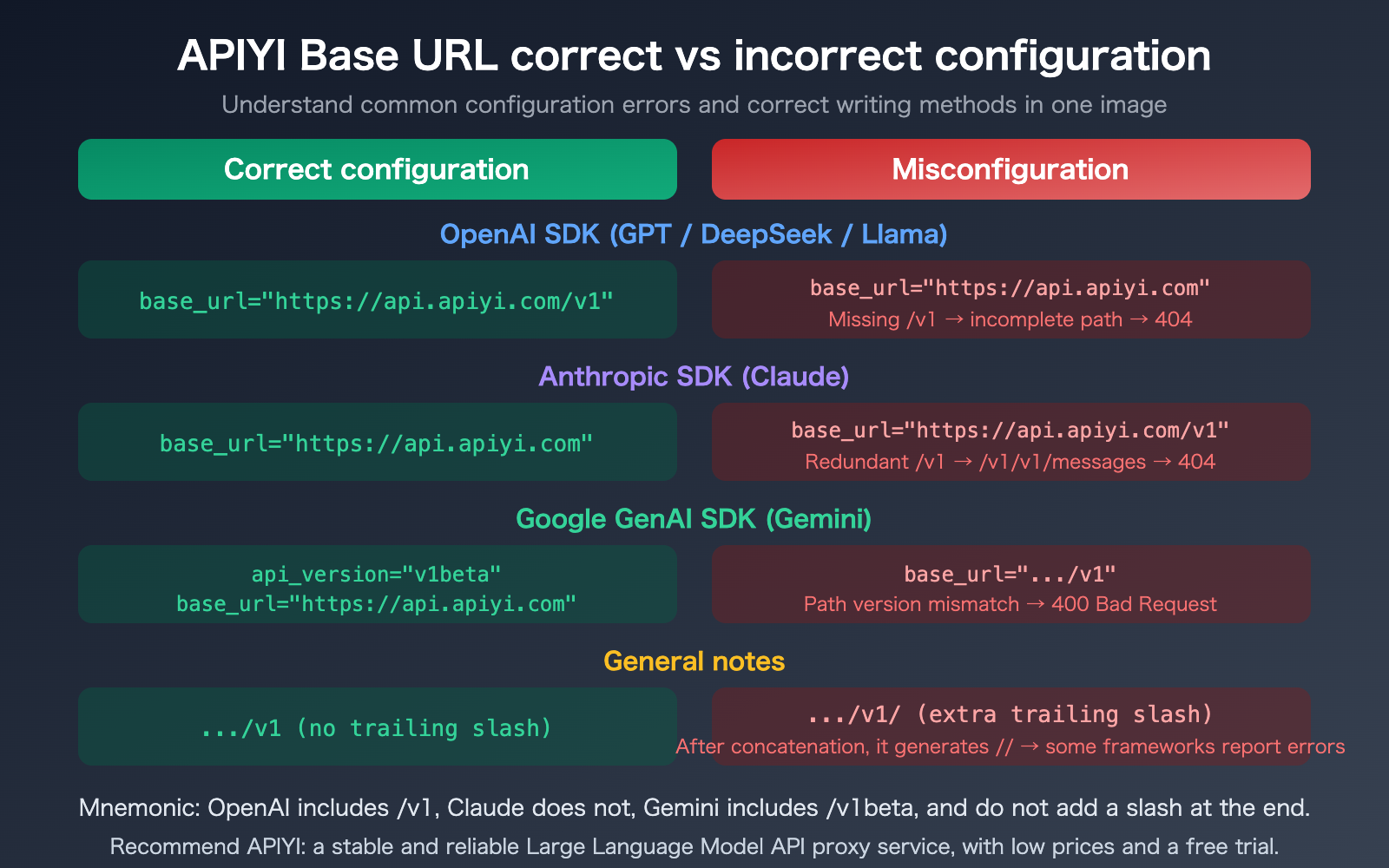 APIYI Base URL correct vs incorrect configuration

Understand common configuration errors and correct writing methods in one image

Correct configuration

Misconfiguration

OpenAI SDK (GPT / DeepSeek / Llama)

base_url="https://api.apiyi.com/v1"

base_url="https://api.apiyi.com"
Missing /v1 → incomplete path → 404

Anthropic SDK (Claude)

base_url="https://api.apiyi.com"

base_url="https://api.apiyi.com/v1"
Redundant /v1 → /v1/v1/messages → 404

Google GenAI SDK (Gemini)

api_version="v1beta"
base_url="https://api.apiyi.com"

base_url=".../v1"
Path version mismatch → 400 Bad Request

General notes

.../v1 (no trailing slash)

.../v1/ (extra trailing slash)
After concatenation, it generates // → some frameworks report errors

Mnemonic: OpenAI includes /v1, Claude does not, Gemini includes /v1beta, and do not add a slash at the end.

Recommend APIYI: a stable and reliable Large Language Model API proxy service, with low prices and a free trial.